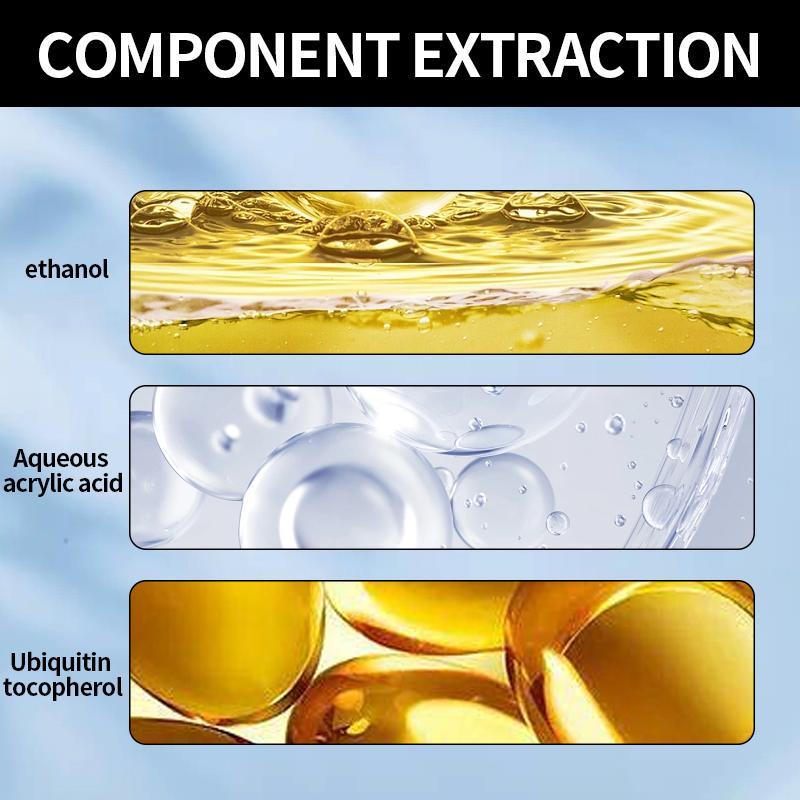 COMPONENT EXTRACTION

ethanol

Aqueous acrylic acid

Ubiquitin tocopherol